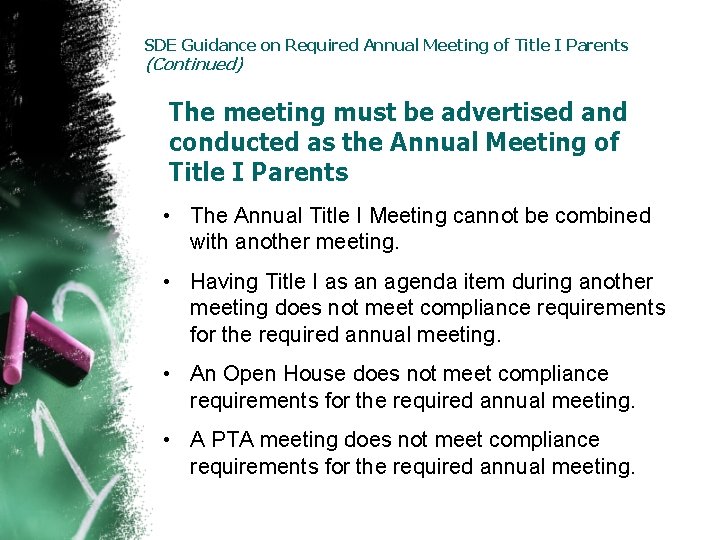 SDE Guidance on Required Annual Meeting of Title I Parents
(Continued)

The meeting must be advertised and conducted as the Annual Meeting of Title I Parents

• The Annual Title I Meeting cannot be combined with another meeting.

• Having Title I as an agenda item during another meeting does not meet compliance requirements for the required annual meeting.

• An Open House does not meet compliance requirements for the required annual meeting.

• A PTA meeting does not meet compliance requirements for the required annual meeting.